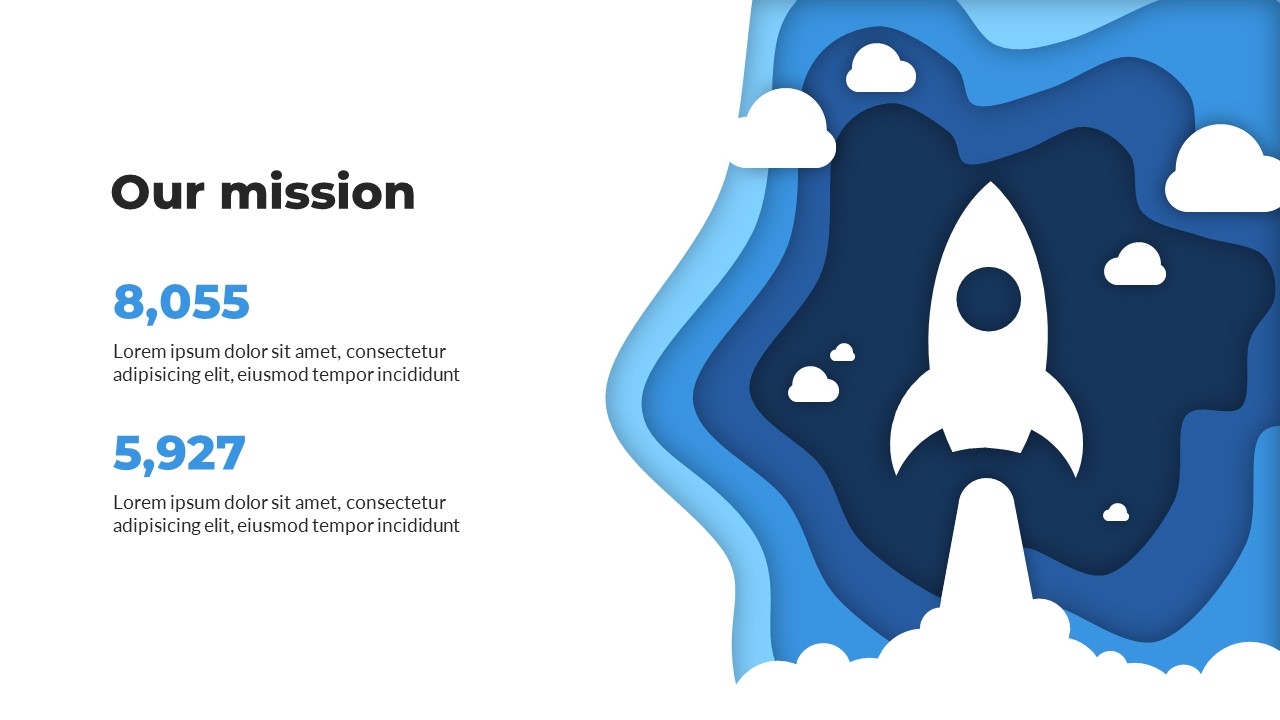 Our mission

8,055

Lorem ipsum dolor sit amet, consectetur adipisicing elit, eiusmod tempor incididunt

5,927

Lorem ipsum dolor sit amet, consectetur adipisicing elit, eiusmod tempor incididunt